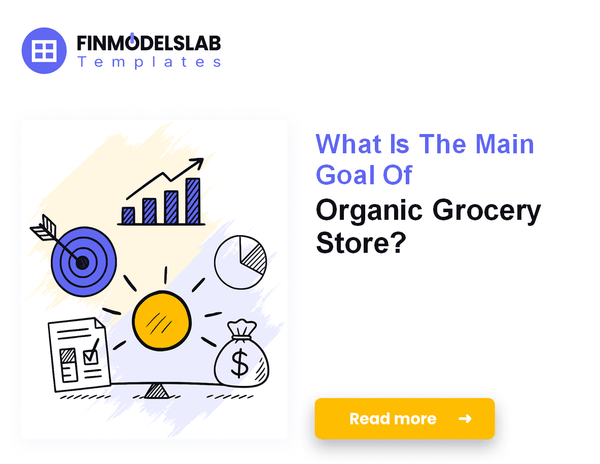 FINMODELSLAB
Templates

What Is The Main Goal Of Organic Grocery Store?

$

Read more →